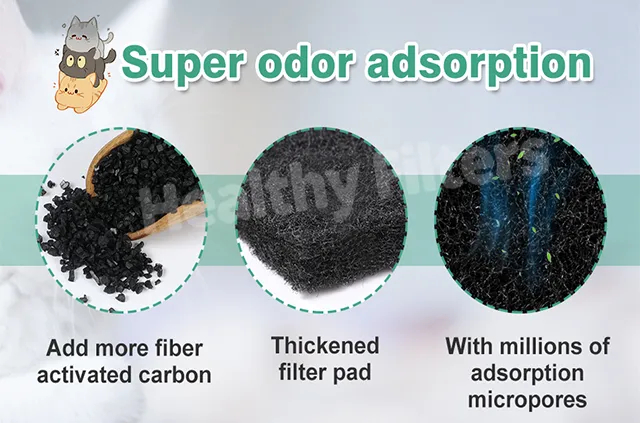 Super odor adsorption

Healthy Filters

Add more fiber activated carbon

Thickened filter pad

With millions of adsorption micropores